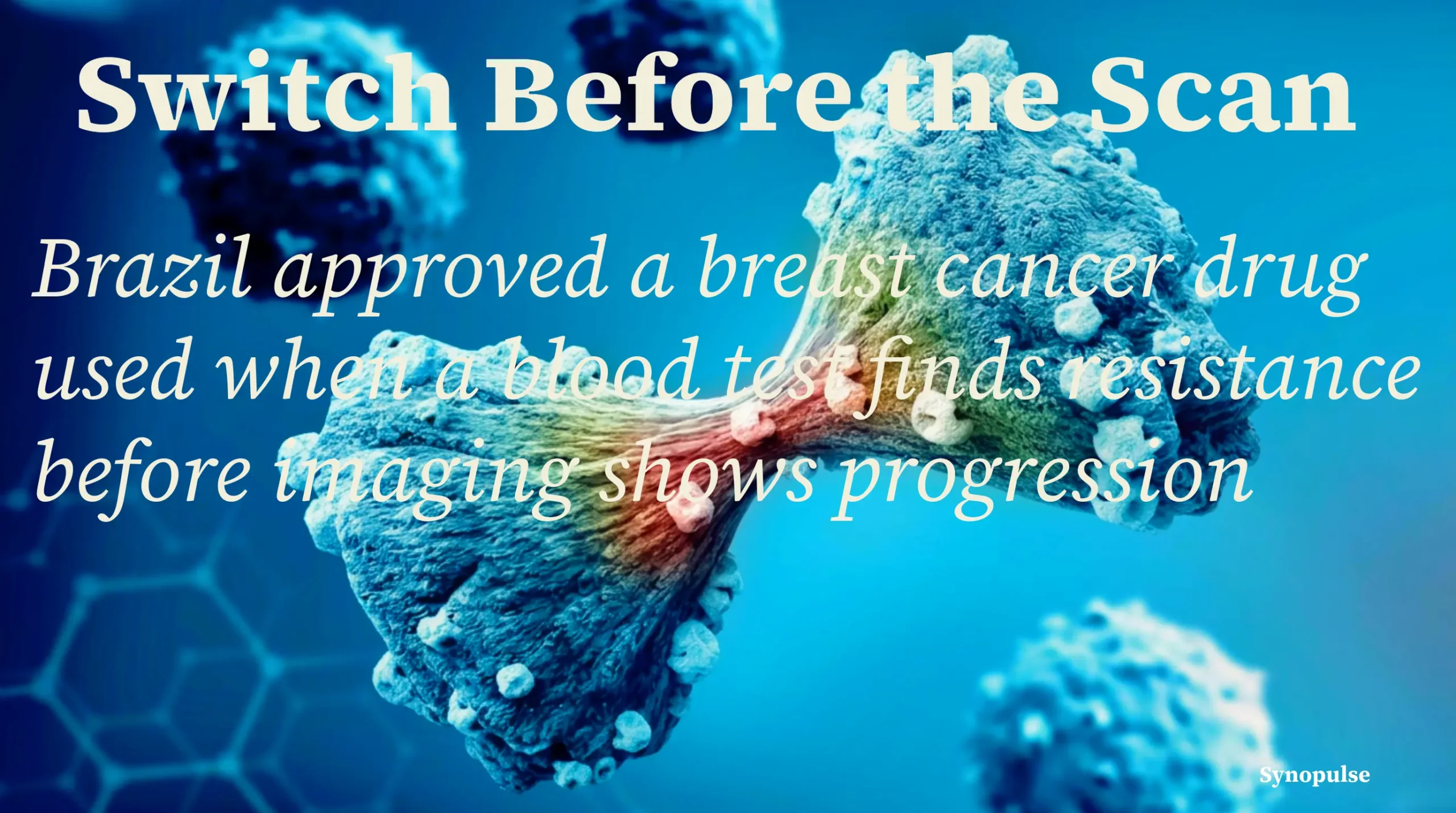 Switch Before the Scan

Brazil approved a breast cancer drug used when a blood test finds resistance before imaging shows progression

Synopulse